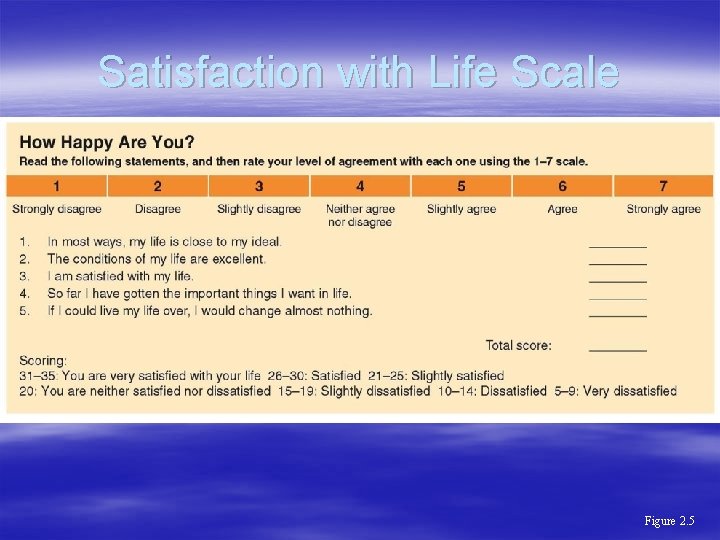 Satisfaction with Life Scale

How Happy Are You?

Read the following statements, and then rate your level of agreement with each one using the 1–7 scale.

| 1 | 2 | 3 | 4 | 5 | 6 | 7 |
|---|---|---|---|---|---|---|
| Strongly disagree | Disagree | Slightly disagree | Neither agree nor disagree | Slightly agree | Agree | Strongly agree |

1. In most ways, my life is close to my ideal. ________
2. The conditions of my life are excellent. ________
3. I am satisfied with my life. ________
4. So far I have gotten the important things I want in life. ________
5. If I could live my life over, I would change almost nothing. ________

Total score: ________

Scoring:
31–35: You are very satisfied with your life 26–30: Satisfied 21–25: Slightly satisfied
20: You are neither satisfied nor dissatisfied 15–19: Slightly dissatisfied 10–14: Dissatisfied 5–9: Very dissatisfied

Figure 2.5